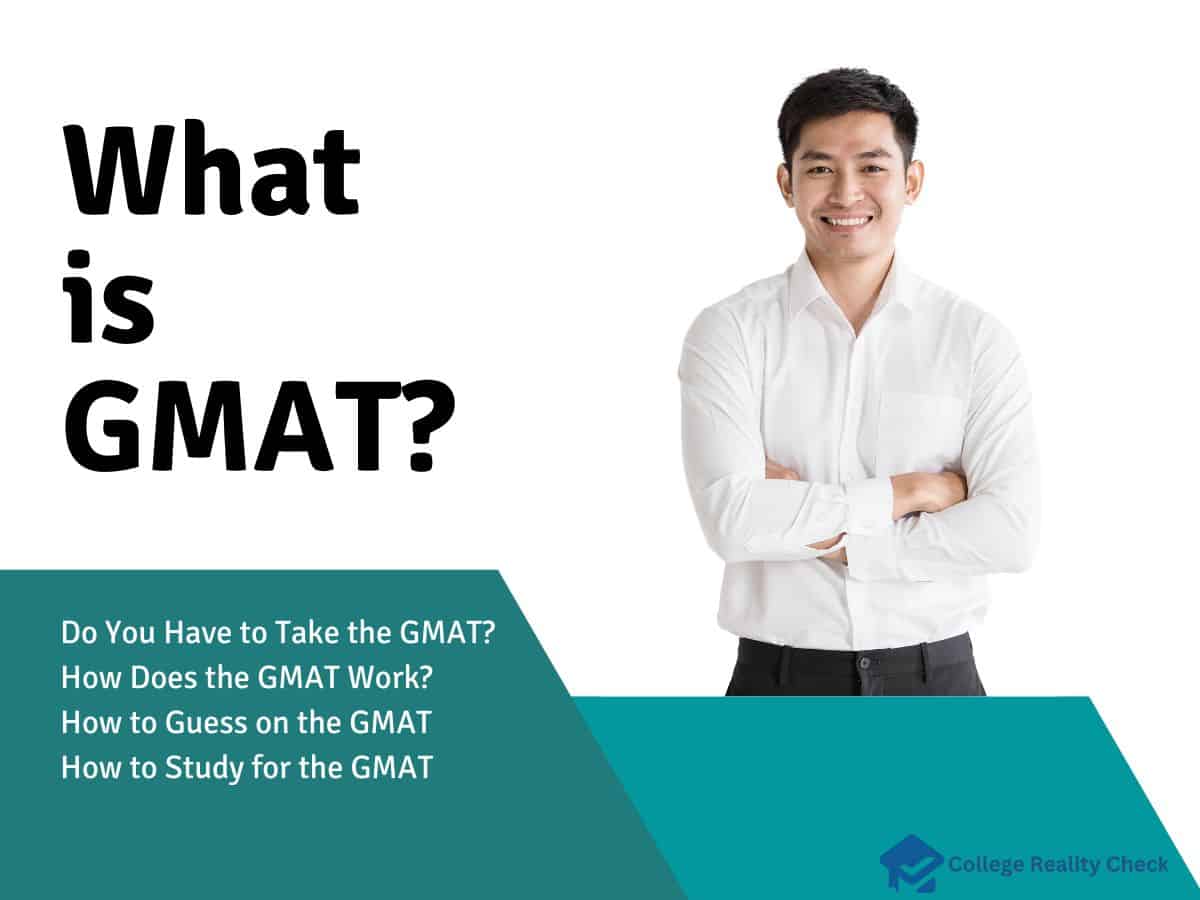 What is GMAT?

Do You Have to Take the GMAT?
How Does the GMAT Work?
How to Guess on the GMAT
How to Study for the GMAT

College Reality Check